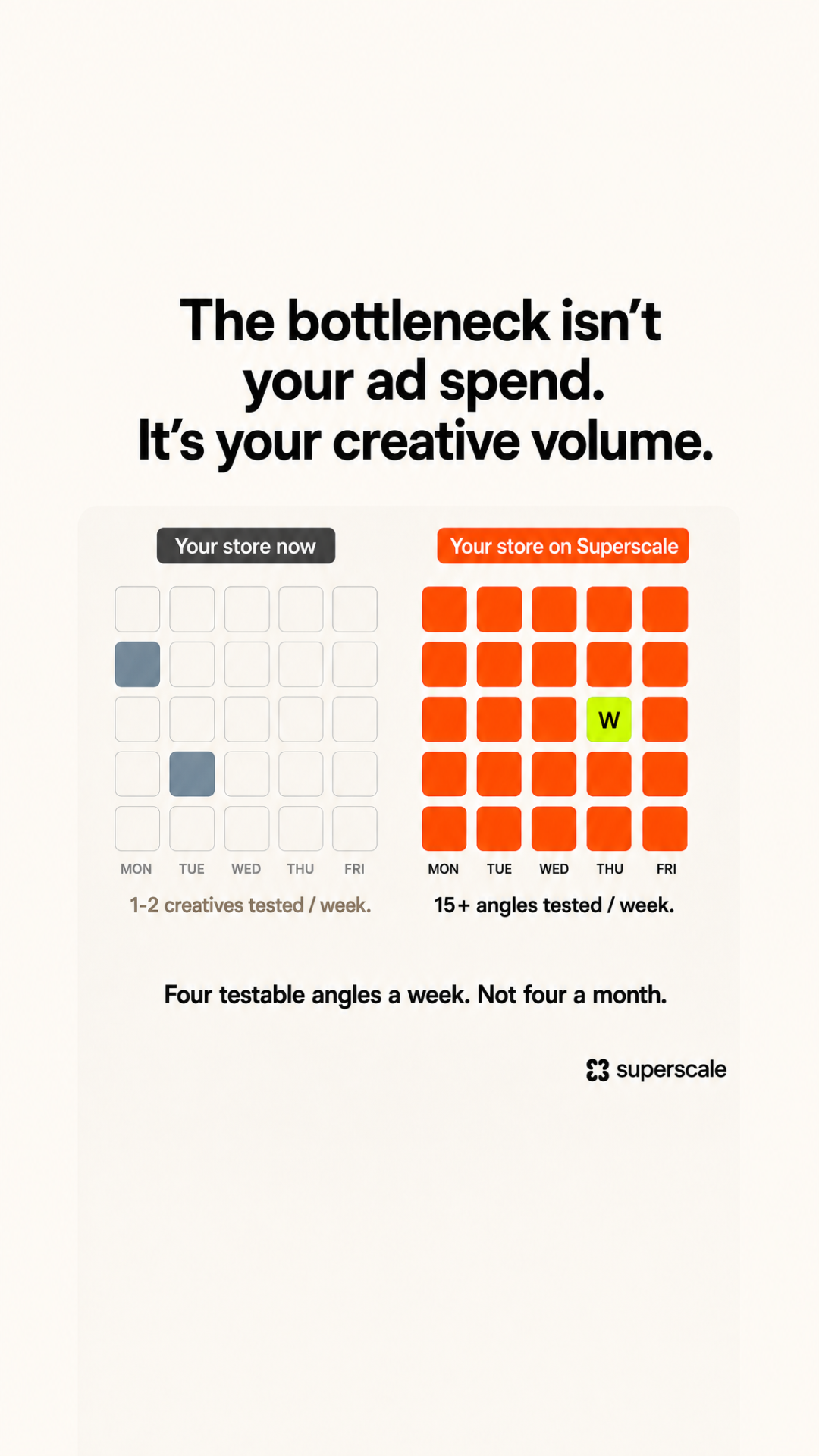 The bottleneck isn't your ad spend.
It's your creative volume.

Your store now

MON TUE WED THU FRI

1-2 creatives tested / week.

Your store on Superscale

W

MON TUE WED THU FRI

15+ angles tested / week.

Four testable angles a week. Not four a month.

superscale